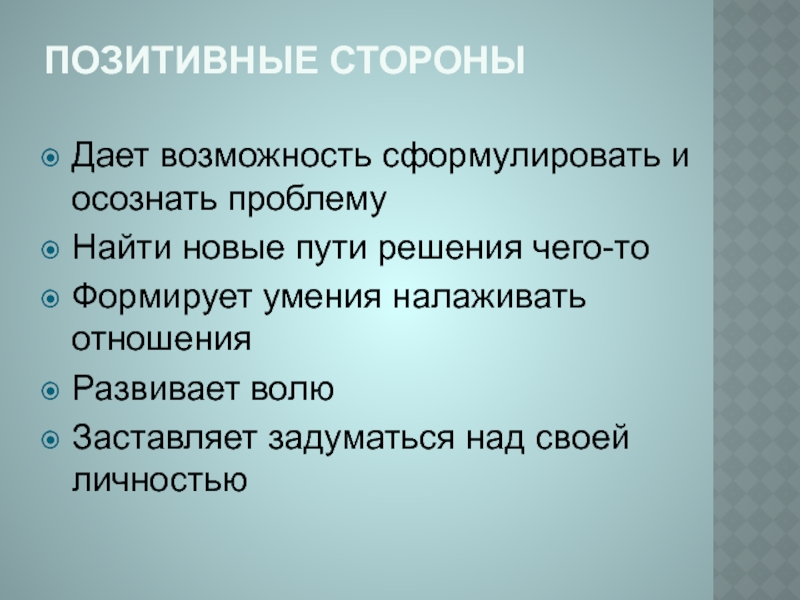 ПОЗИТИВНЫЕ СТОРОНЫ

Дает возможность сформулировать и осознать проблему

Найти новые пути решения чего-то

Формирует умения налаживать отношения

Развивает волю

Заставляет задуматься над своей личностью